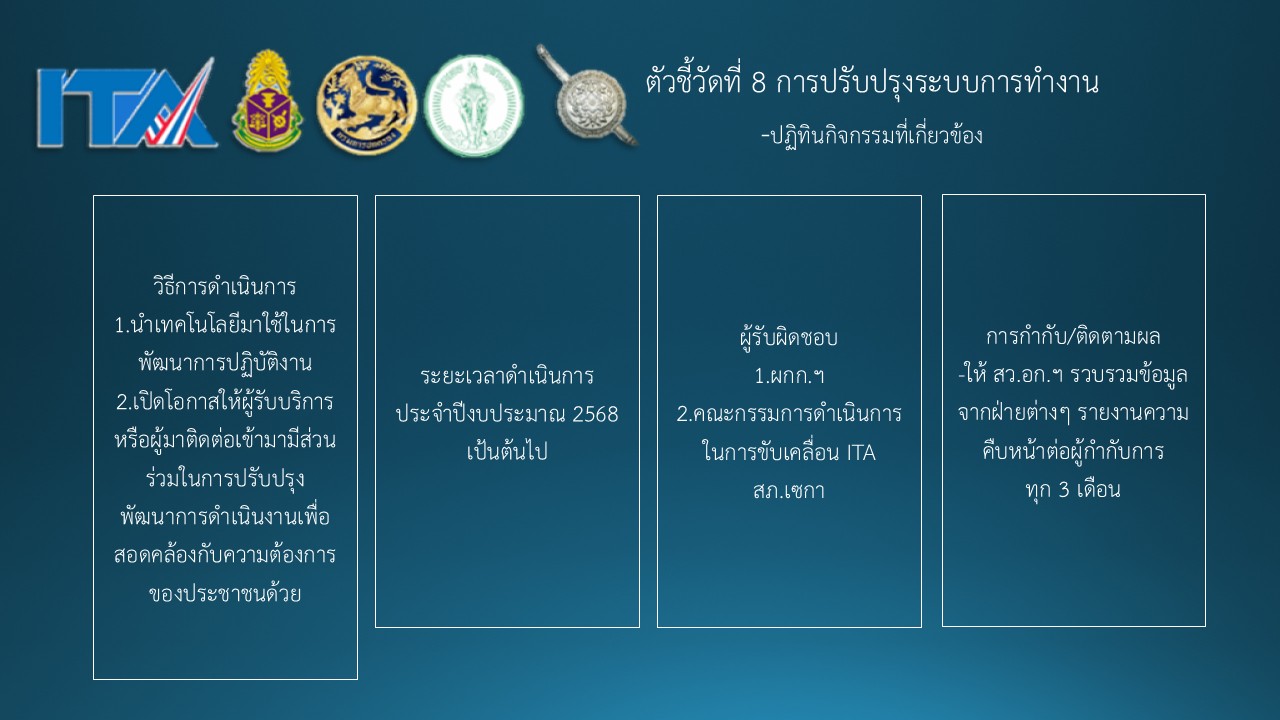 ITA

ตัวชี้วัดที่ 8 การปรับปรุงระบบการทำงาน
-ปฏิทินกิจกรรมที่เกี่ยวข้อง

วิธีการดำเนินการ
1.นำเทคโนโลยีมาใช้ในการพัฒนาการปฏิบัติงาน
2.เปิดโอกาสให้ผู้รับบริการหรือผู้มาติดต่อเข้ามามีส่วนร่วมในการปรับปรุงพัฒนาการดำเนินงานเพื่อสอดคล้องกับความต้องการของประชาชนด้วย

ระยะเวลาดำเนินการ
ประจำปีงบประมาณ 2568 เป็นต้นไป

ผู้รับผิดชอบ
1.ผกก.ฯ
2.คณะกรรมการดำเนินการในการขับเคลื่อน ITA สภ.เซกา

การกำกับ/ติดตามผล
-ให้ สว.อก.ฯ รวบรวมข้อมูลจากฝ่ายต่างๆ รายงานความคืบหน้าต่อผู้กำกับการ ทุก 3 เดือน